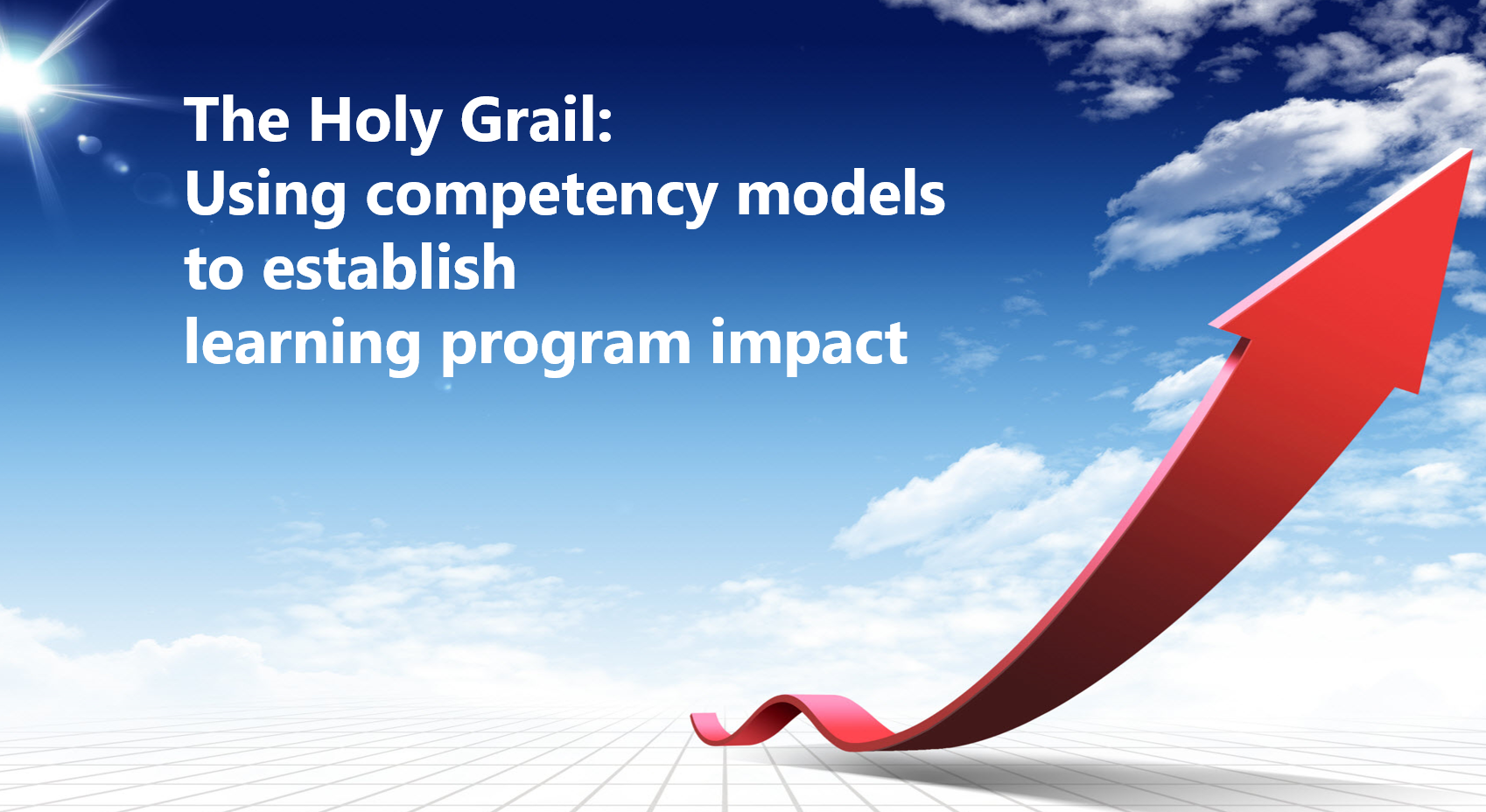 The Holy Grail:
Using competency models to establish learning program impact